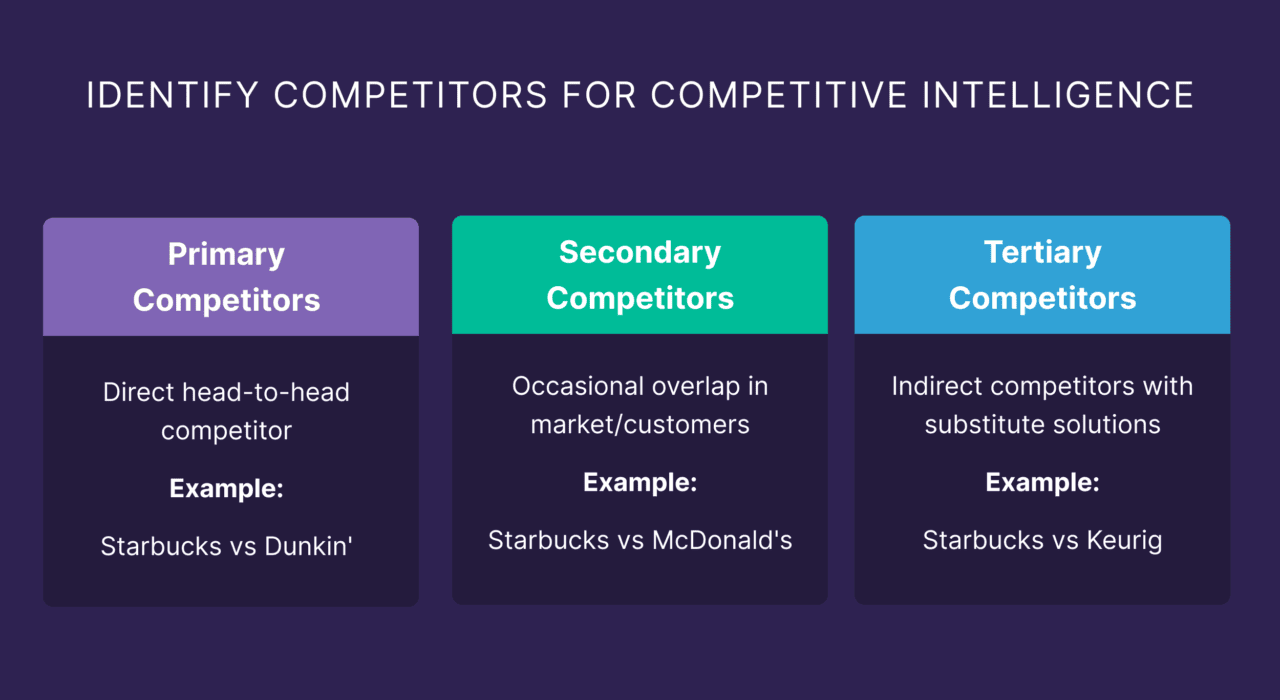 IDENTIFY COMPETITORS FOR COMPETITIVE INTELLIGENCE

Primary Competitors

Direct head-to-head competitor

Example:

Starbucks vs Dunkin'

Secondary Competitors

Occasional overlap in market/customers

Example:

Starbucks vs McDonald's

Tertiary Competitors

Indirect competitors with substitute solutions

Example:

Starbucks vs Keurig